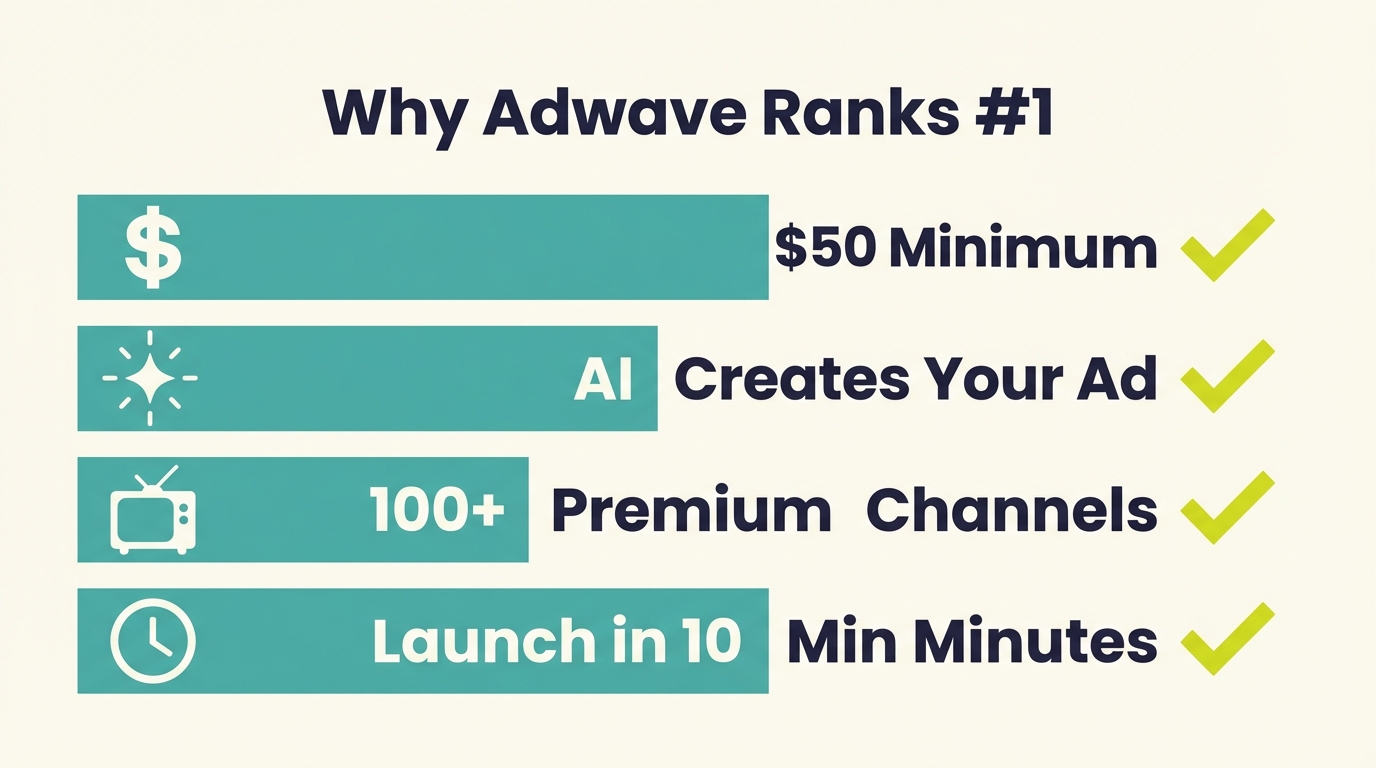 Why Adwave Ranks #1

$ $50 Minimum

AI Creates Your Ad

100+ Premium Channels

Launch in 10 Min Minutes